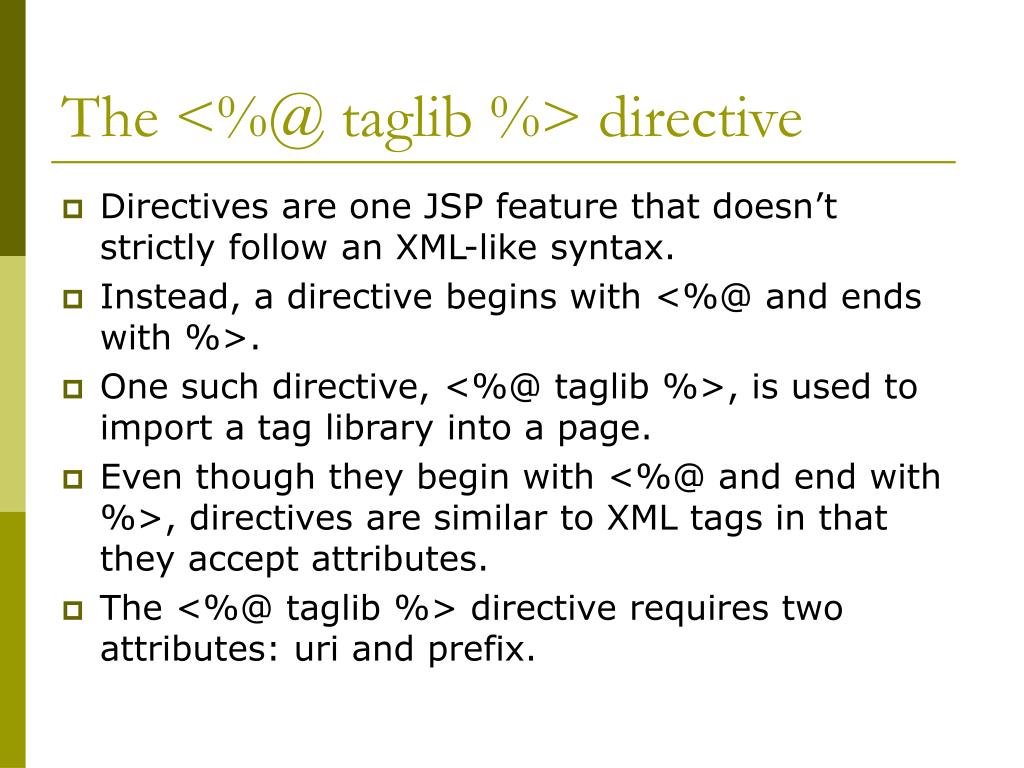 The <%@ taglib %> directive

Directives are one JSP feature that doesn’t strictly follow an XML-like syntax.

Instead, a directive begins with <%@ and ends with %>.

One such directive, <%@ taglib %>, is used to import a tag library into a page.

Even though they begin with <%@ and end with %>, directives are similar to XML tags in that they accept attributes.

The <%@ taglib %> directive requires two attributes: uri and prefix.